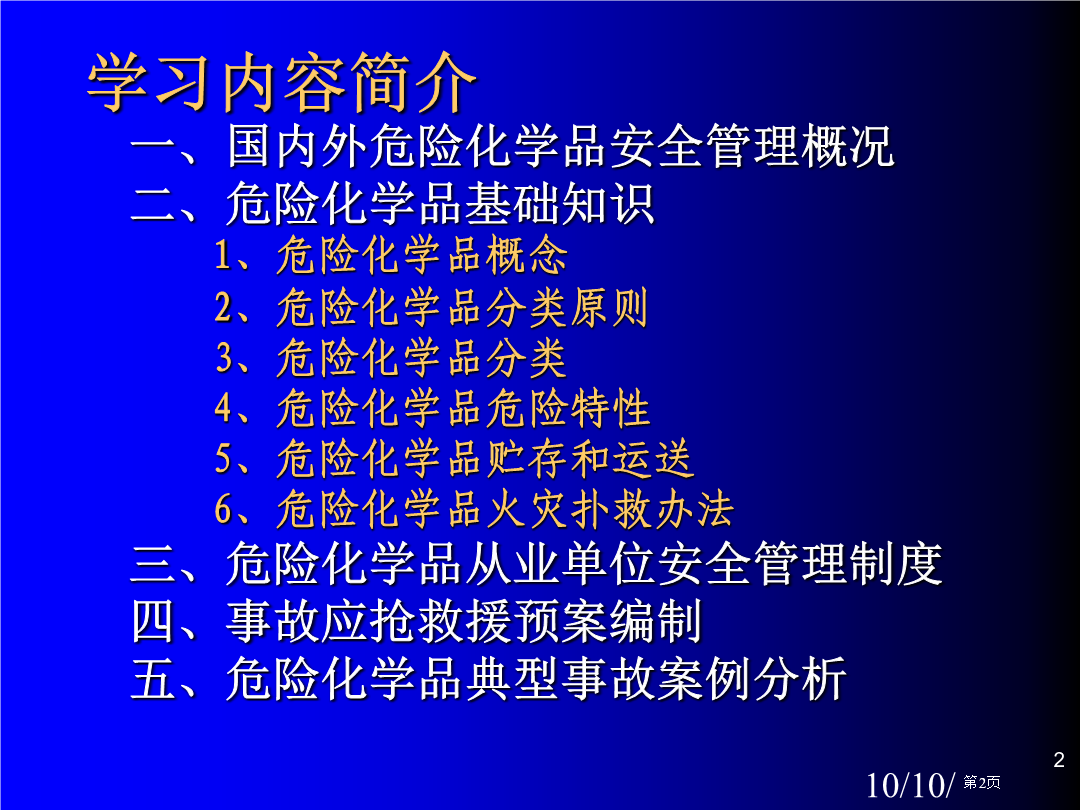 学习内容简介

一、国内外危险化学品安全管理概况

二、危险化学品基础知识

1、危险化学品概念

2、危险化学品分类原则

3、危险化学品分类

4、危险化学品危险特性

5、危险化学品贮存和运送

6、危险化学品火灾扑救办法

三、危险化学品从业单位安全管理制度

四、事故应抢救援预案编制

五、危险化学品典型事故案例分析

2

10/10/ 第2页